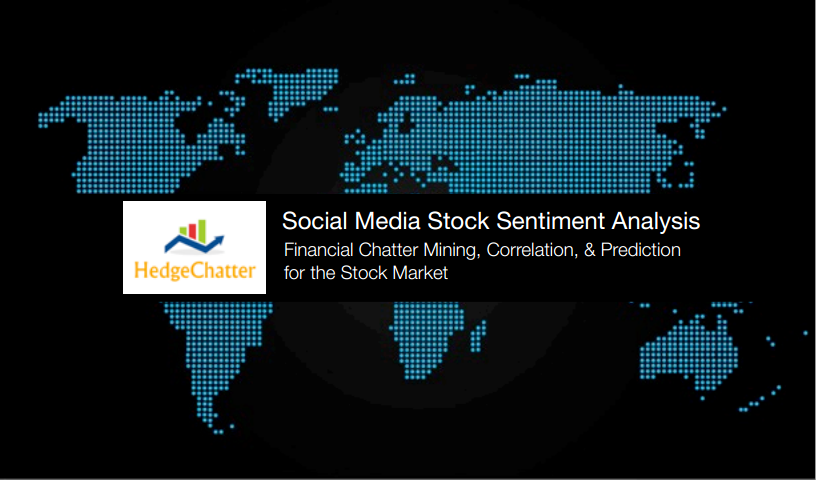 HedgeChatter

Social Media Stock Sentiment Analysis

Financial Chatter Mining, Correlation, & Prediction for the Stock Market